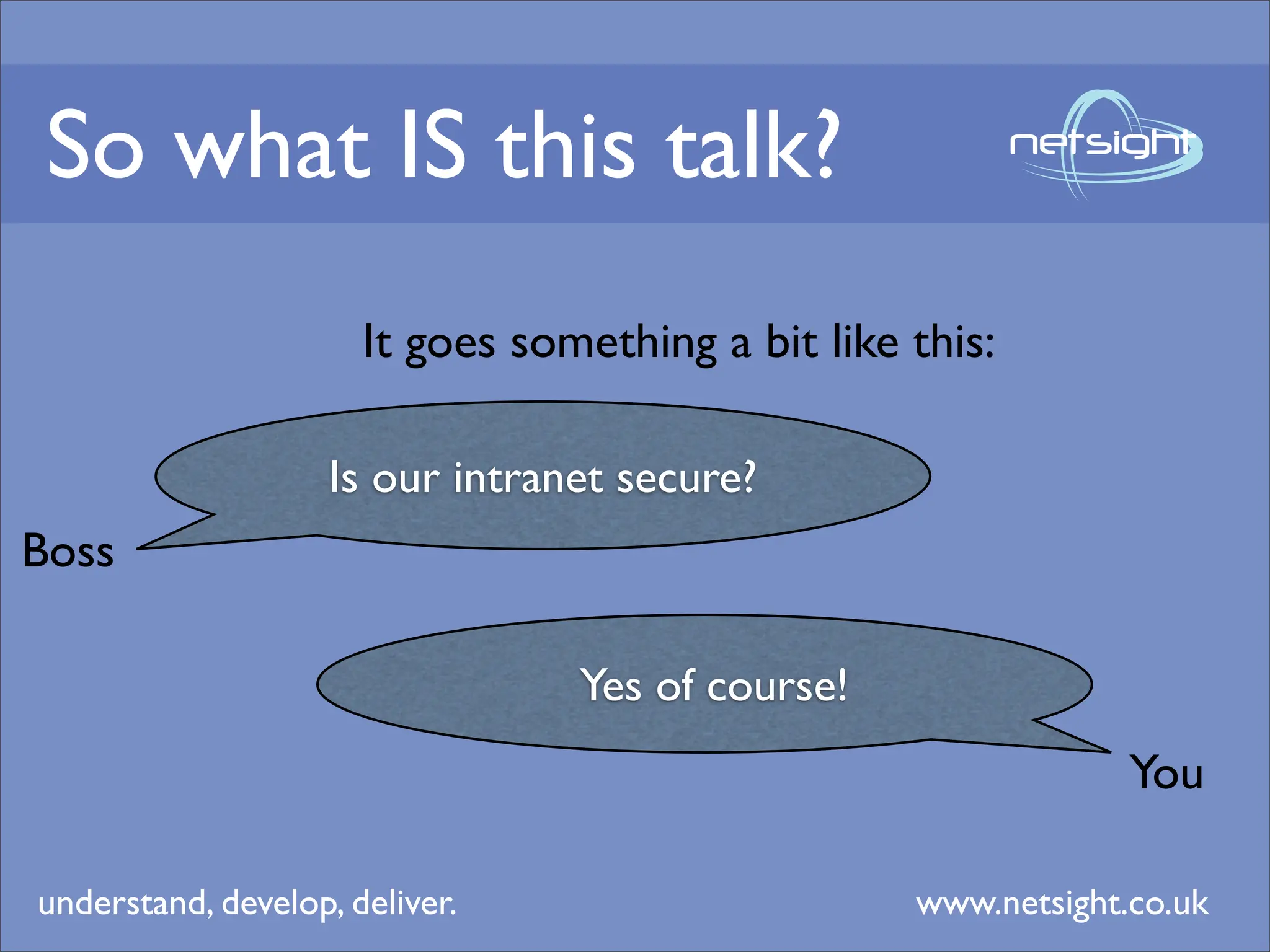 So what IS this talk?

netsight

It goes something a bit like this:

Is our intranet secure?

Boss

Yes of course!

You

understand, develop, deliver.

www.netsight.co.uk